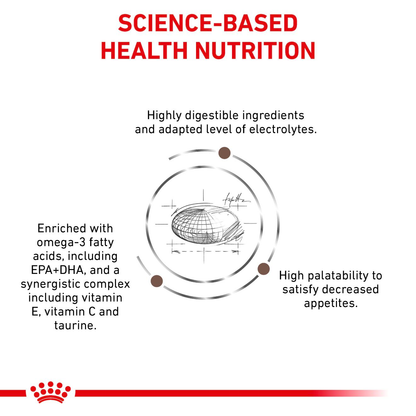 SCIENCE-BASED HEALTH NUTRITION

Highly digestible ingredients and adapted level of electrolytes.

Enriched with omega-3 fatty acids, including EPA+DHA, and a synergistic complex including vitamin E, vitamin C and taurine.

High palatability to satisfy decreased appetites.